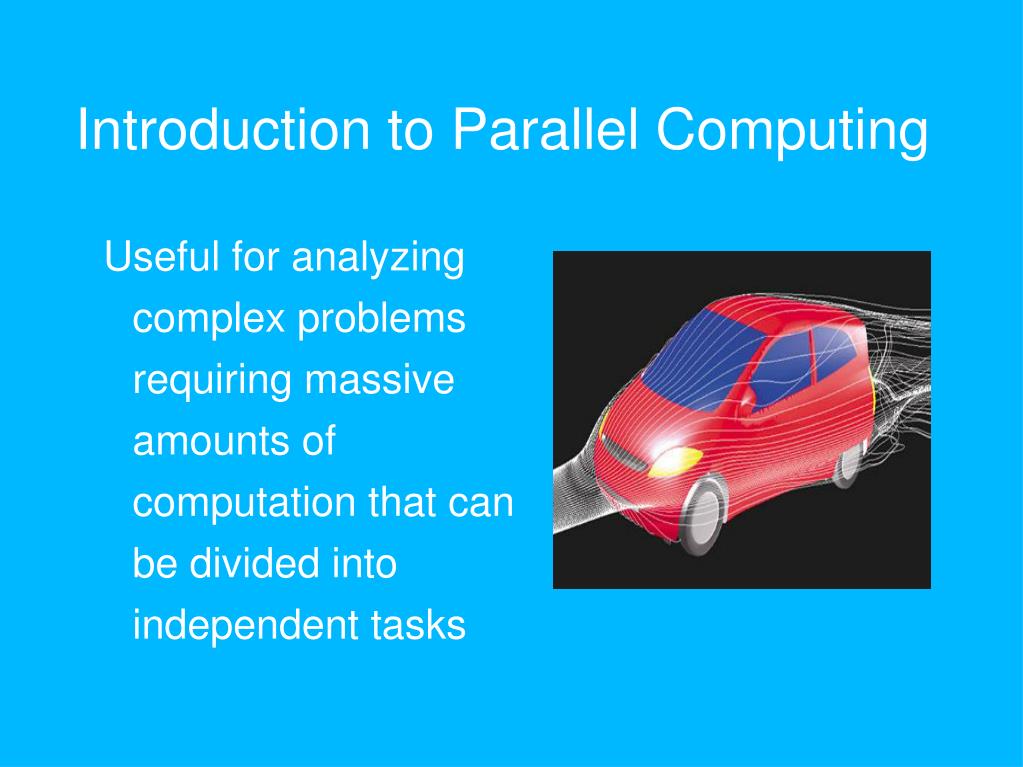 Introduction to Parallel Computing

Useful for analyzing complex problems requiring massive amounts of computation that can be divided into independent tasks